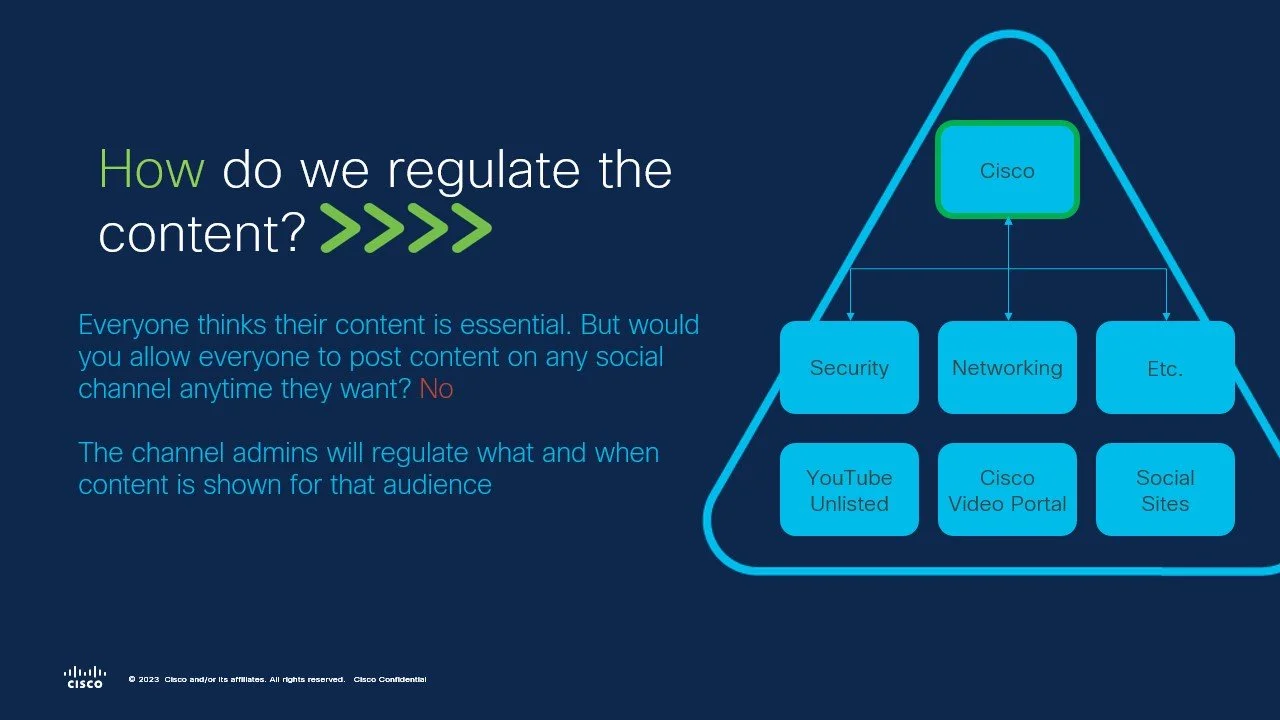 How do we regulate the content?

Everyone thinks their content is essential. But would you allow everyone to post content on any social channel anytime they want? No

The channel admins will regulate what and when content is shown for that audience

Cisco

Security

Networking

Etc.

YouTube Unlisted

Cisco Video Portal

Social Sites

cisco

© 2023 Cisco and/or its affiliates. All rights reserved. Cisco Confidential